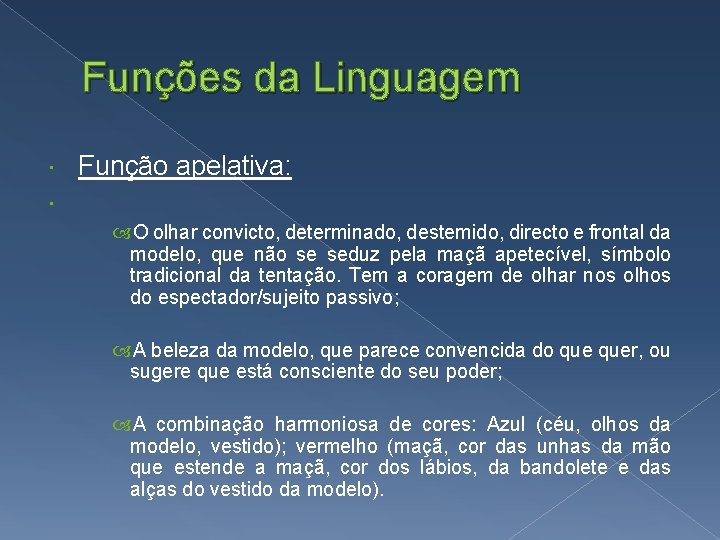 Funções da Linguagem

Função apelativa:

O olhar convicto, determinado, destemido, directo e frontal da modelo, que não se seduz pela maçã apetecível, símbolo tradicional da tentação. Tem a coragem de olhar nos olhos do espectador/sujeito passivo;

A beleza da modelo, que parece convencida do que quer, ou sugere que está consciente do seu poder;

A combinação harmoniosa de cores: Azul (céu, olhos da modelo, vestido); vermelho (maçã, cor das unhas da mão que estende a maçã, cor dos lábios, da bandolete e das alças do vestido da modelo).